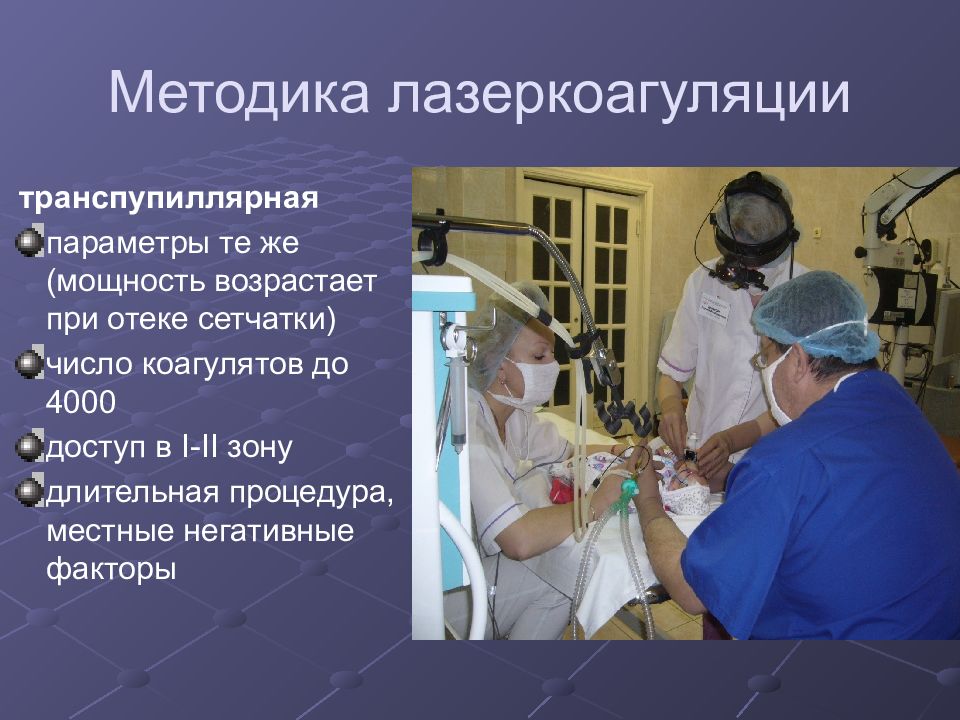 Методика лазеркоагуляции

транспупиллярная

параметры те же (мощность возрастает при отеке сетчатки)

число коагулятов до 4000

доступ в I-II зону

длительная процедура, местные негативные факторы